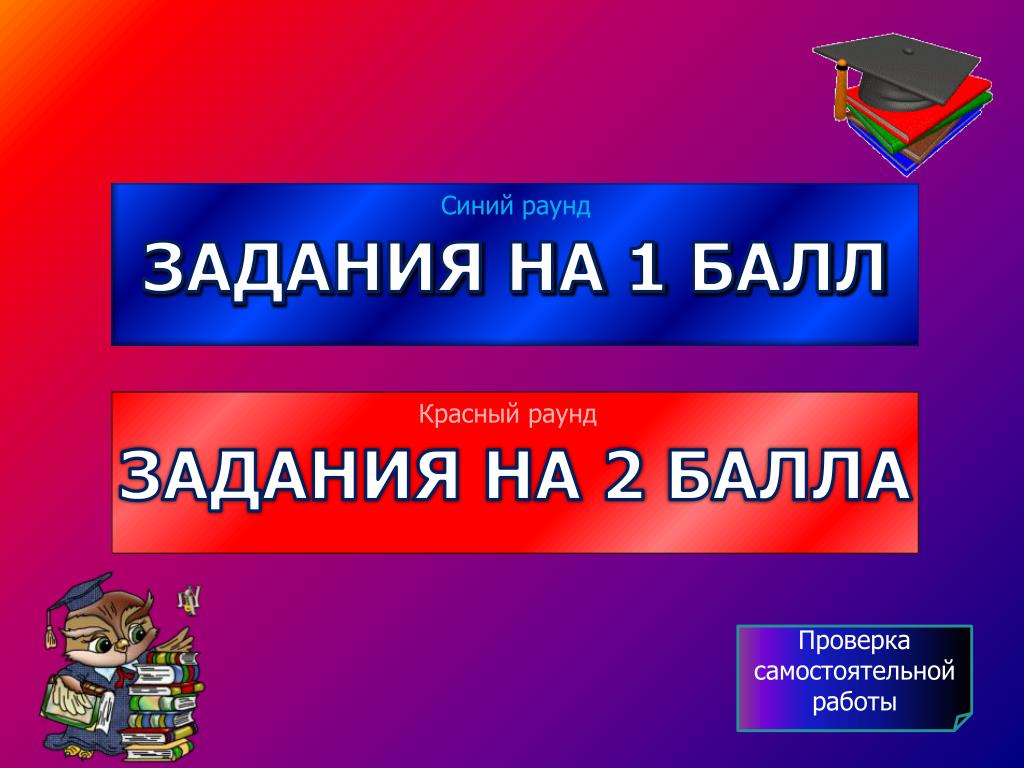 Синий раунд

ЗАДАНИЯ НА 1 БАЛЛ

Красный раунд

ЗАДАНИЯ НА 2 БАЛЛА

Проверка самостоятельной работы